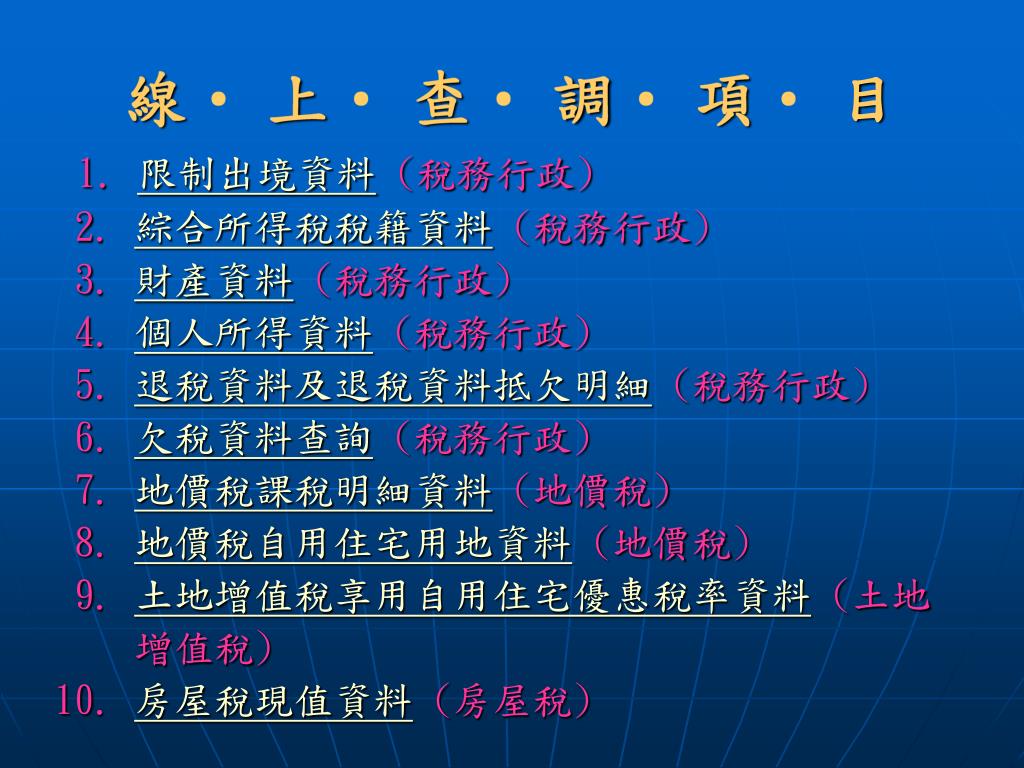 線・上・查・調・項・目

1. 限制出境資料（稅務行政）
2. 綜合所得稅稅籍資料（稅務行政）
3. 財產資料（稅務行政）
4. 個人所得資料（稅務行政）
5. 退稅資料及退稅資料抵欠明細（稅務行政）
6. 欠稅資料查詢（稅務行政）
7. 地價稅課稅明細資料（地價稅）
8. 地價稅自用住宅用地資料（地價稅）
9. 土地增值稅享用自用住宅優惠稅率資料（土地增值稅）
10. 房屋稅現值資料（房屋稅）